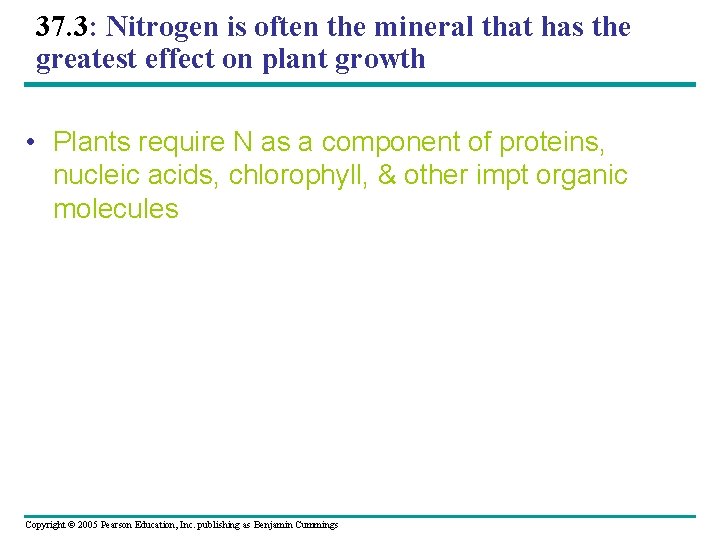 37.3: Nitrogen is often the mineral that has the greatest effect on plant growth

• Plants require N as a component of proteins, nucleic acids, chlorophyll, & other impt organic molecules

Copyright © 2005 Pearson Education, Inc. publishing as Benjamin Cummings